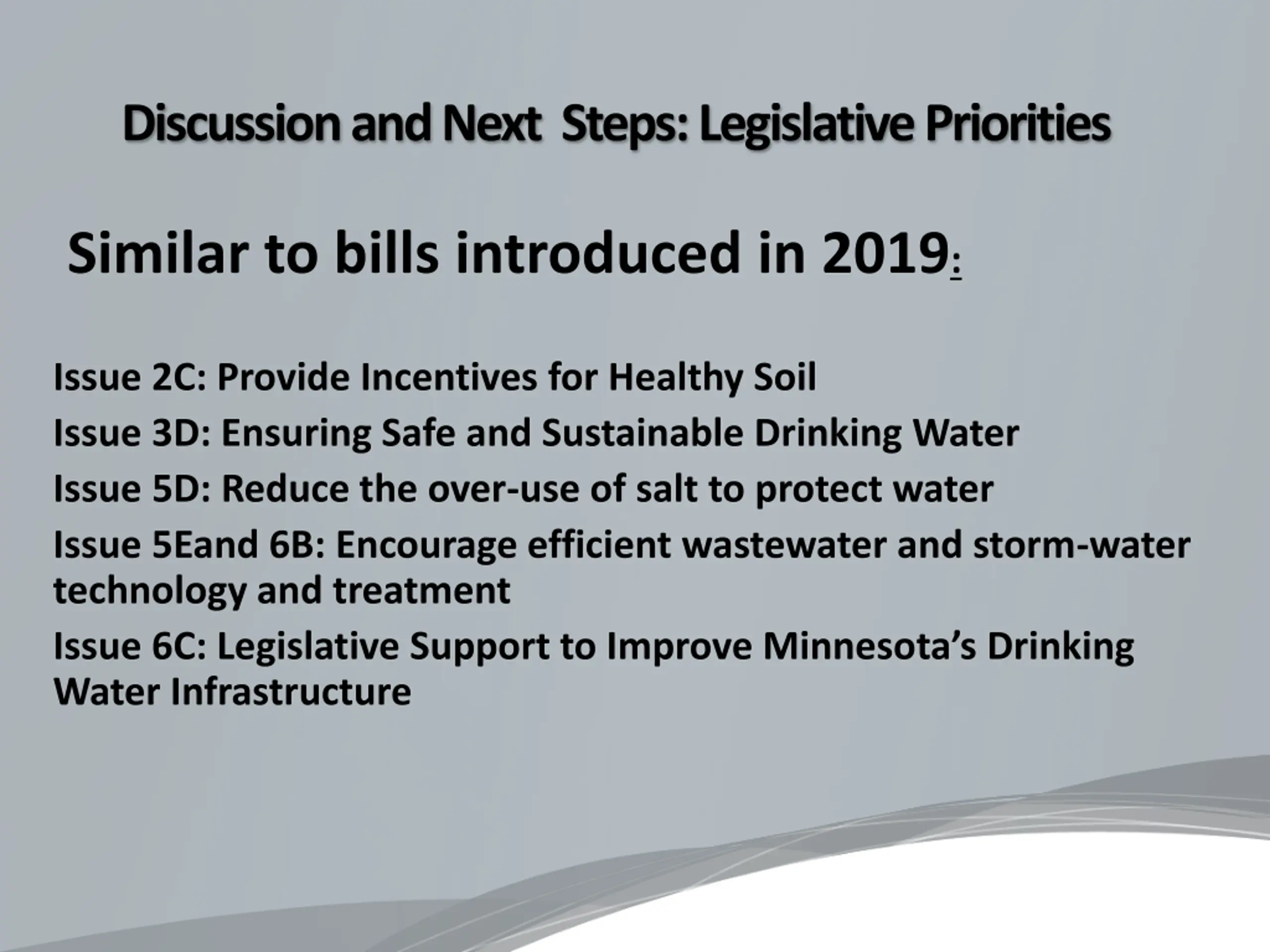 Discussion and Next Steps: Legislative Priorities

Similar to bills introduced in 2019:

Issue 2C: Provide Incentives for Healthy Soil

Issue 3D: Ensuring Safe and Sustainable Drinking Water

Issue 5D: Reduce the over-use of salt to protect water

Issue 5Eand 6B: Encourage efficient wastewater and storm-water technology and treatment

Issue 6C: Legislative Support to Improve Minnesota's Drinking Water Infrastructure